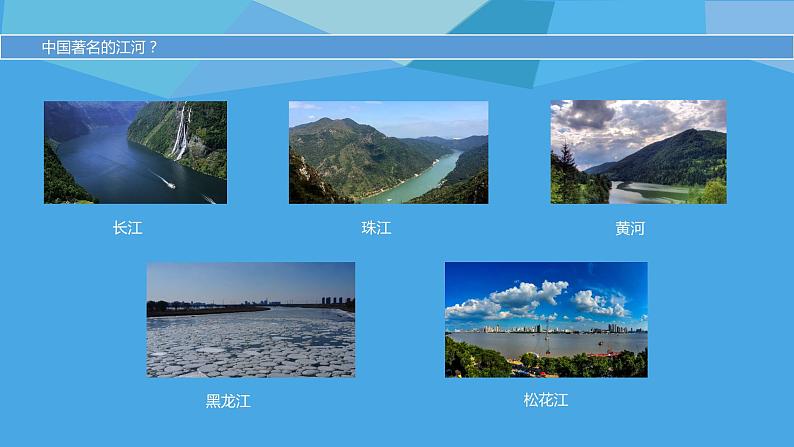 中国著名的江河？

长江

珠江

黄河

黑龙江

松花江